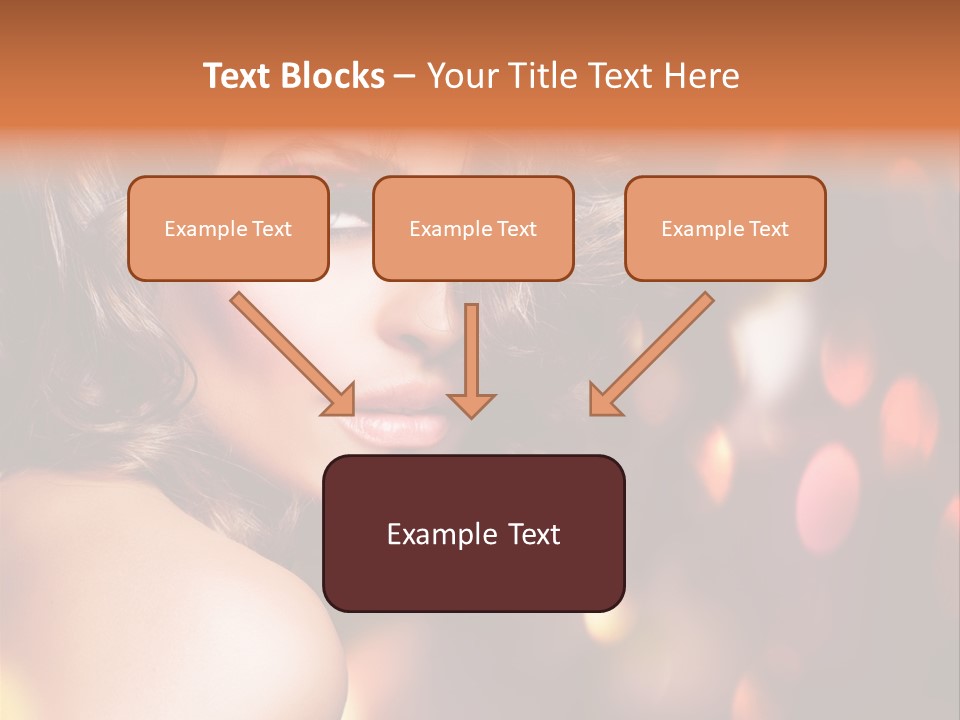 Text Blocks – Your Title Text Here

Example Text

Example Text

Example Text

Example Text